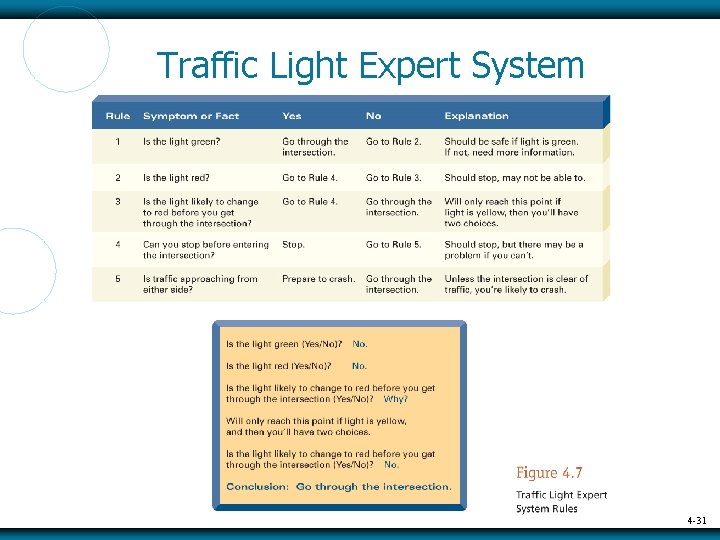 Traffic Light Expert System

| Rule | Symptom or Fact | Yes | No | Explanation |
|---|---|---|---|---|
| 1 | Is the light green? | Go through the intersection. | Go to Rule 2. | Should be safe if light is green. If not, need more information. |
| 2 | Is the light red? | Go to Rule 4. | Go to Rule 3. | Should stop, may not be able to. |
| 3 | Is the light likely to change to red before you get through the intersection? | Go to Rule 4. | Go through the intersection. | Will only reach this point if light is yellow, then you'll have two choices. |
| 4 | Can you stop before entering the intersection? | Stop. | Go to Rule 5. | Should stop, but there may be a problem if you can't. |
| 5 | Is traffic approaching from either side? | Prepare to crash. | Go through the intersection. | Unless the intersection is clear of traffic, you're likely to crash. |

Is the light green (Yes/No)? No.

Is the light red (Yes/No)? No.

Is the light likely to change to red before you get through the intersection (Yes/No)? Why?

Will only reach this point if light is yellow, and then you'll have two choices.

Is the light likely to change to red before you get through the intersection (Yes/No)? No.

Conclusion: Go through the intersection.

Figure 4.7
Traffic Light Expert System Rules

4-31